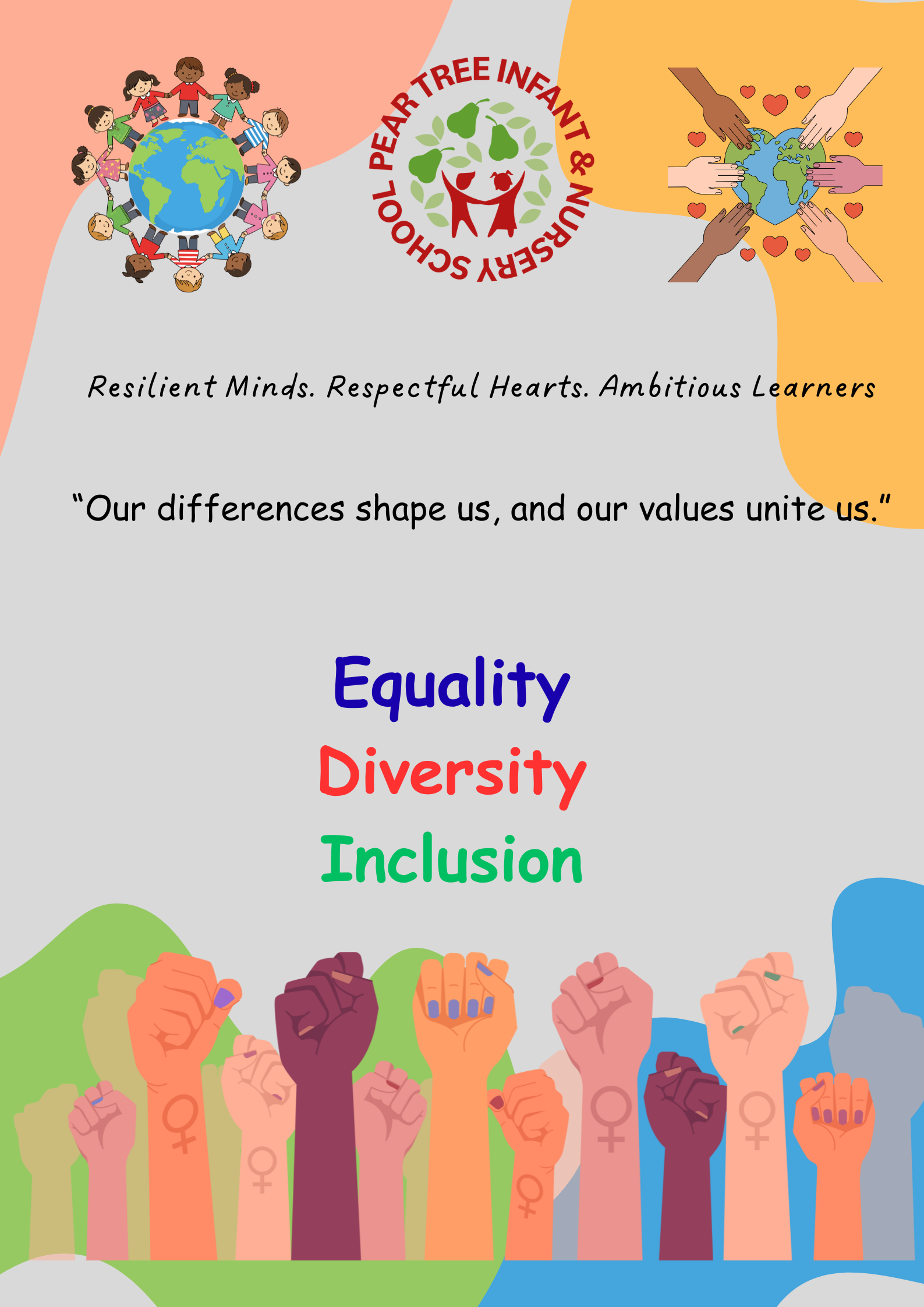 PEAR TREE INFANT & NURSERY SCHOOL

Resilient Minds. Respectful Hearts. Ambitious Learners

“Our differences shape us, and our values unite us.”

Equality
Diversity
Inclusion